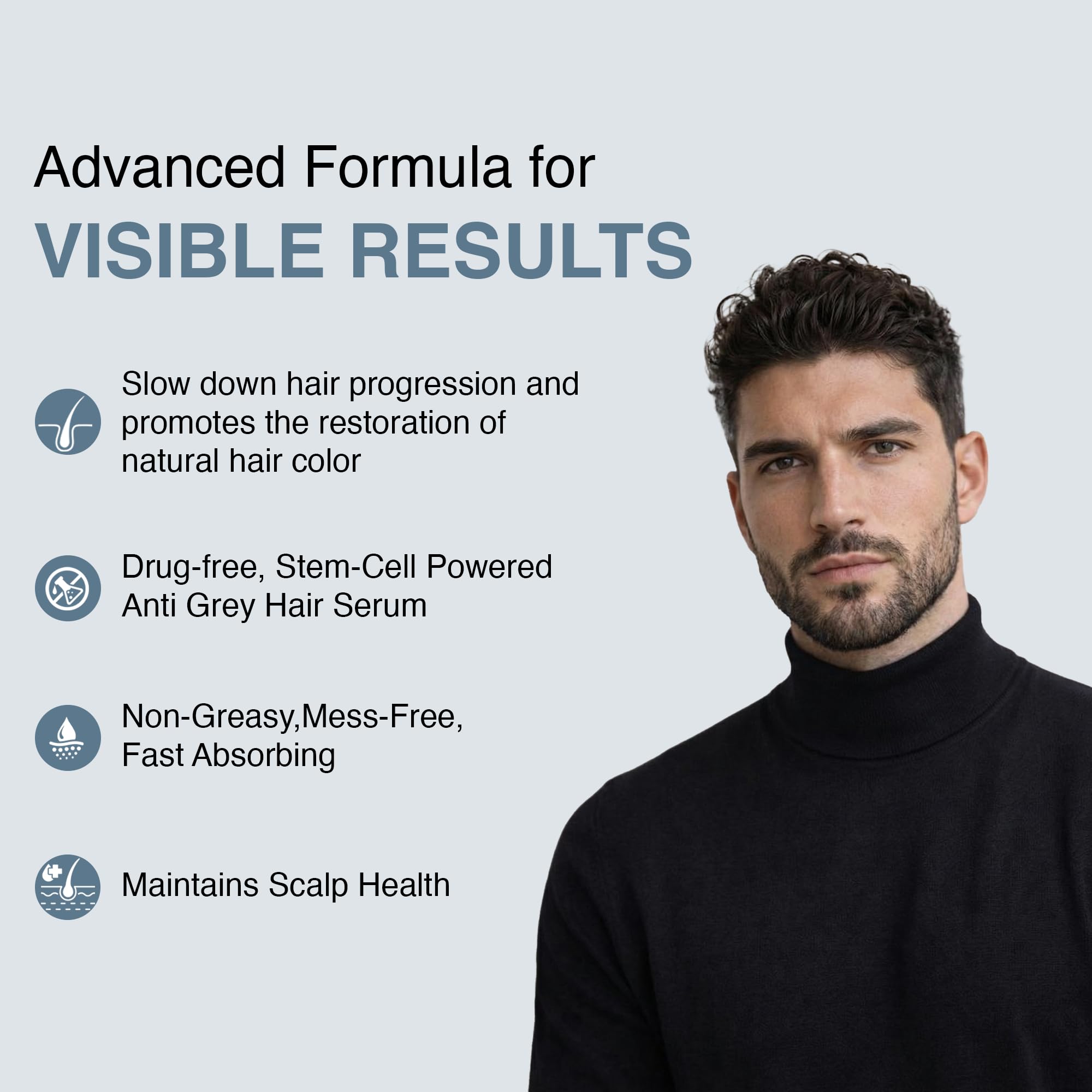 Advanced Formula for
VISIBLE RESULTS

Slow down hair progression and promotes the restoration of natural hair color

Drug-free, Stem-Cell Powered Anti Grey Hair Serum

Non-Greasy,Mess-Free, Fast Absorbing

Maintains Scalp Health